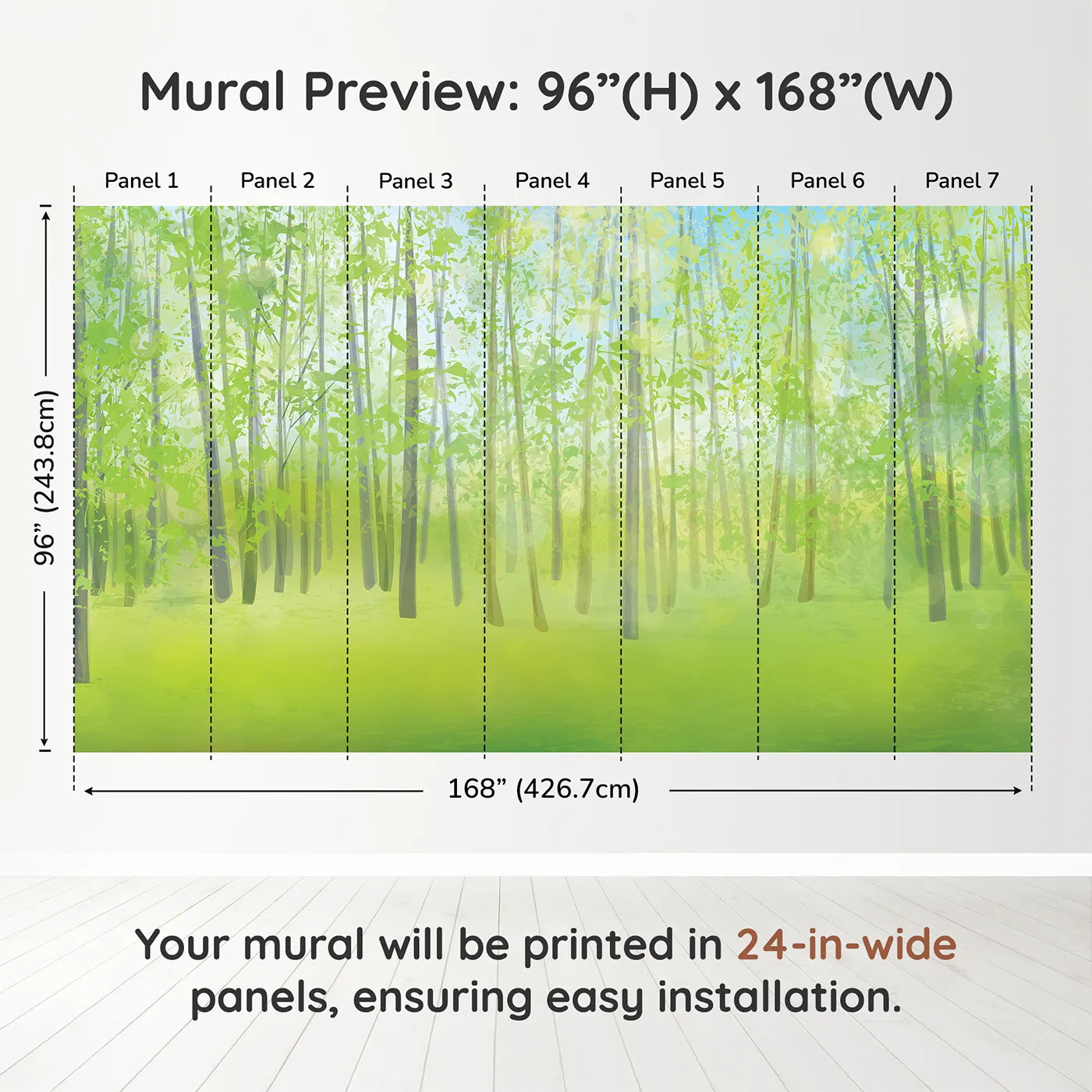 Mural Preview: 96”(H) x 168”(W)

Panel 1 Panel 2 Panel 3 Panel 4 Panel 5 Panel 6 Panel 7

96” (243.8cm)

168” (426.7cm)

Your mural will be printed in 24-in-wide panels, ensuring easy installation.